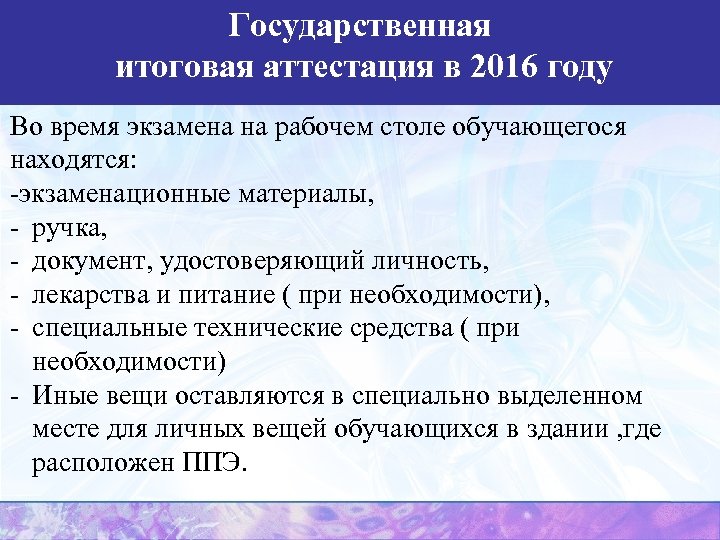 Государственная
итоговая аттестация в 2016 году

Во время экзамена на рабочем столе обучающегося находятся:
-экзаменационные материалы,
- ручка,
- документ, удостоверяющий личность,
- лекарства и питание ( при необходимости),
- специальные технические средства ( при необходимости)
- Иные вещи оставляются в специально выделенном месте для личных вещей обучающихся в здании ,где расположен ППЭ.